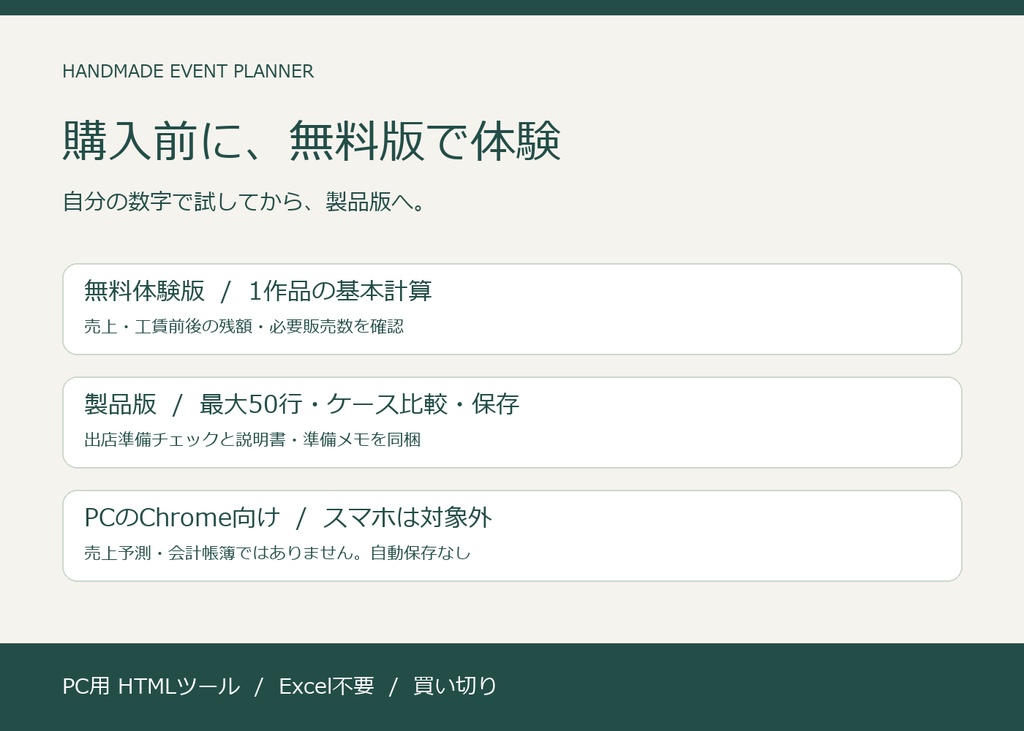 HANDMADE EVENT PLANNER

購入前に、無料版で体験

自分の数字で試してから、製品版へ。

無料体験版 / 1作品の基本計算

売上・工賃前後の残額・必要販売数を確認

製品版 / 最大50行・ケース比較・保存

出店準備チェックと説明書・準備メモを同梱

PCのChrome向け / スマホは対象外

売上予測・会計帳簿ではありません。自動保存なし

PC用 HTMLツール / Excel不要 / 買い切り